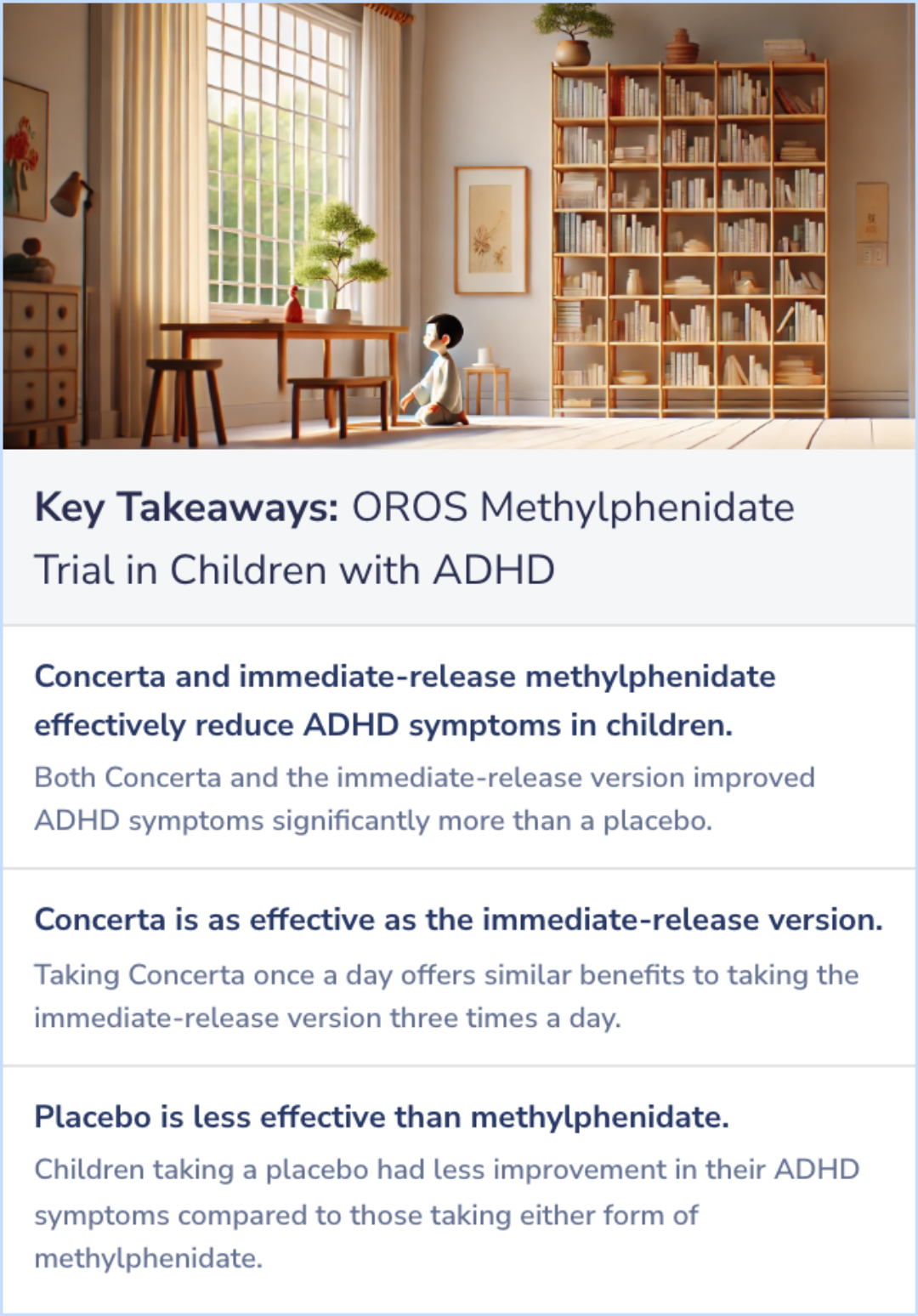 Key Takeaways: OROS Methylphenidate Trial in Children with ADHD

Concerta and immediate-release methylphenidate effectively reduce ADHD symptoms in children.

Both Concerta and the immediate-release version improved ADHD symptoms significantly more than a placebo.

Concerta is as effective as the immediate-release version.

Taking Concerta once a day offers similar benefits to taking the immediate-release version three times a day.

Placebo is less effective than methylphenidate.

Children taking a placebo had less improvement in their ADHD symptoms compared to those taking either form of methylphenidate.